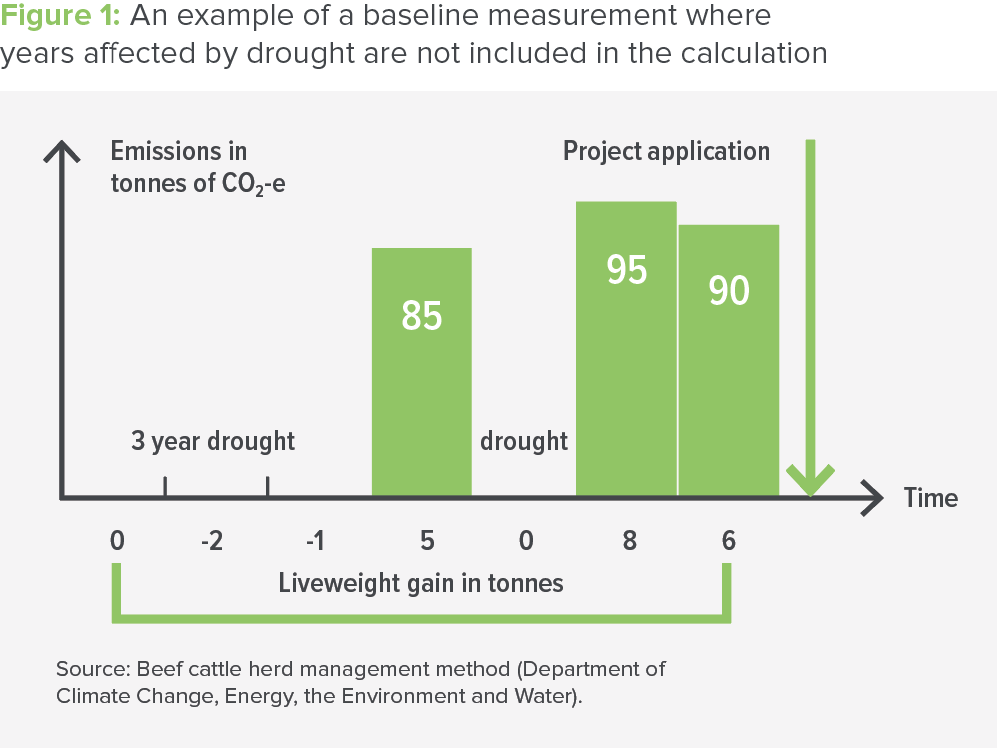 Figure 1: An example of a baseline measurement where years affected by drought are not included in the calculation

Emissions in tonnes of $CO_2$-e

Project application

85

95

90

3 year drought

drought

Time

0 -2 -1 5 0 8 6

Liveweight gain in tonnes

Source: Beef cattle herd management method (Department of Climate Change, Energy, the Environment and Water).